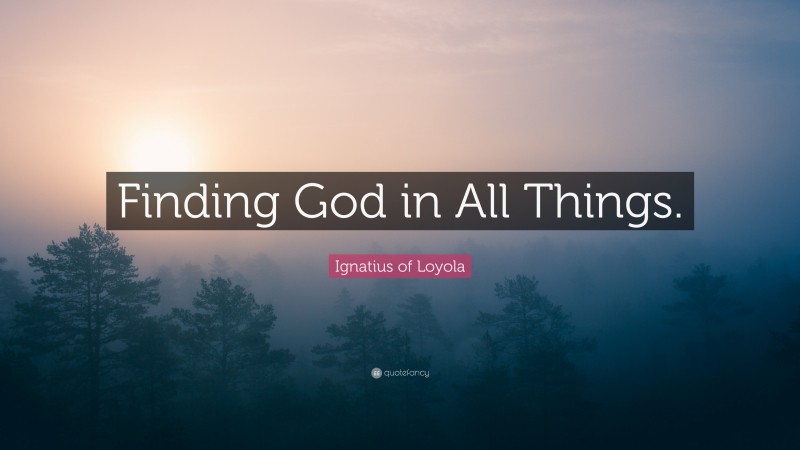 Finding God in All Things.

Ignatius of Loyola

quotefancy